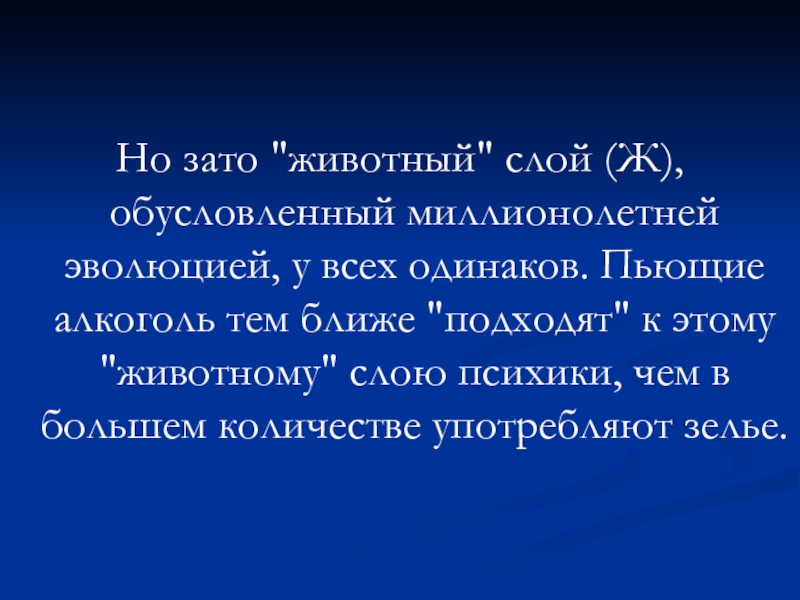 Но зато "животный" слой (Ж), обусловленный миллионолетней эволюцией, у всех одинаков. Пьющие алкоголь тем ближе "подходят" к этому "животному" слою психики, чем в большем количестве употребляют зелье.